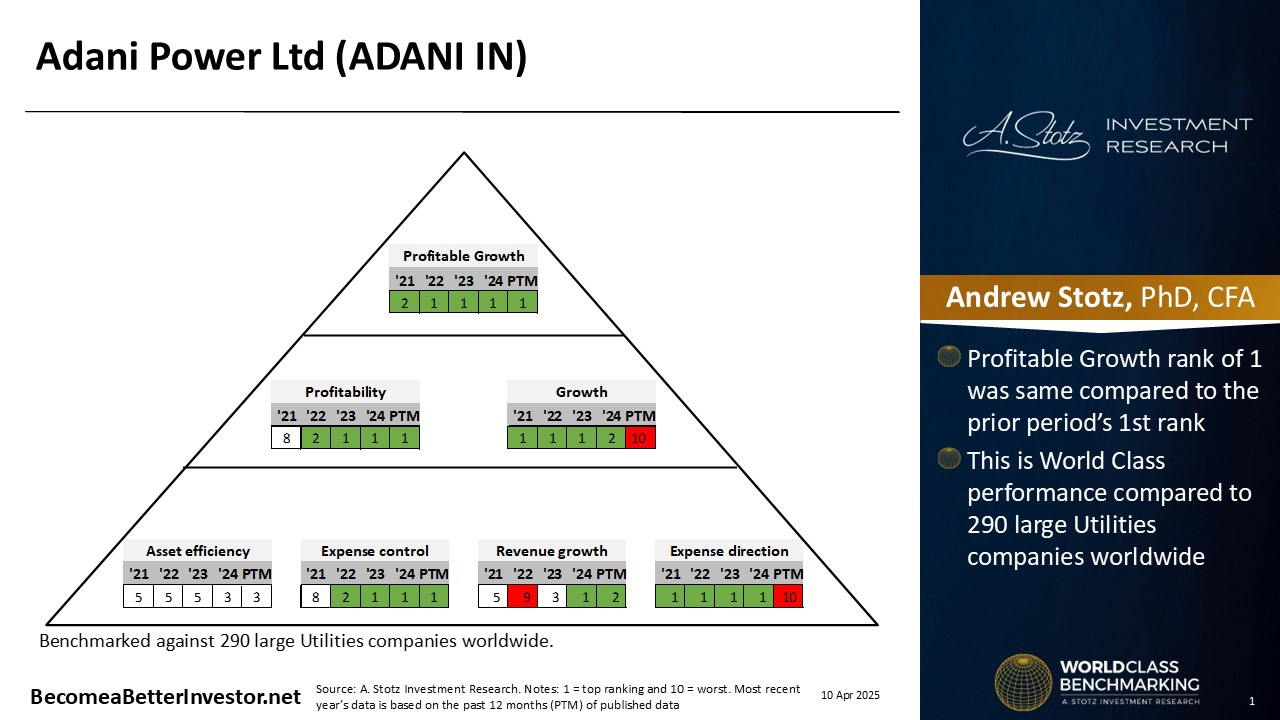 Adani Power Ltd (ADANI IN)

Profitable Growth

| '21 | '22 | '23 | '24 | PTM |
|---|---|---|---|---|
| 2 | 1 | 1 | 1 | 1 |

Profitability

| '21 | '22 | '23 | '24 | PTM |
|---|---|---|---|---|
| 8 | 2 | 1 | 1 | 1 |

Growth

| '21 | '22 | '23 | '24 | PTM |
|---|---|---|---|---|
| 1 | 1 | 1 | 2 | 10 |

Asset efficiency

| '21 | '22 | '23 | '24 | PTM |
|---|---|---|---|---|
| 5 | 5 | 5 | 3 | 3 |

Expense control

| '21 | '22 | '23 | '24 | PTM |
|---|---|---|---|---|
| 8 | 2 | 1 | 1 | 1 |

Revenue growth

| '21 | '22 | '23 | '24 | PTM |
|---|---|---|---|---|
| 5 | 9 | 3 | 1 | 2 |

Expense direction

| '21 | '22 | '23 | '24 | PTM |
|---|---|---|---|---|
| 1 | 1 | 1 | 1 | 10 |

Benchmarked against 290 large Utilities companies worldwide.

BecomeaBetterInvestor.net

Source: A. Stotz Investment Research. Notes: 1 = top ranking and 10 = worst. Most recent year's data is based on the past 12 months (PTM) of published data

10 Apr 2025

A. Stotz INVESTMENT RESEARCH

Andrew Stotz, PhD, CFA

Profitable Growth rank of 1 was same compared to the prior period's 1st rank

This is World Class performance compared to 290 large Utilities companies worldwide

WORLDCLASS BENCHMARKING
A. STOTZ INVESTMENT RESEARCH

1